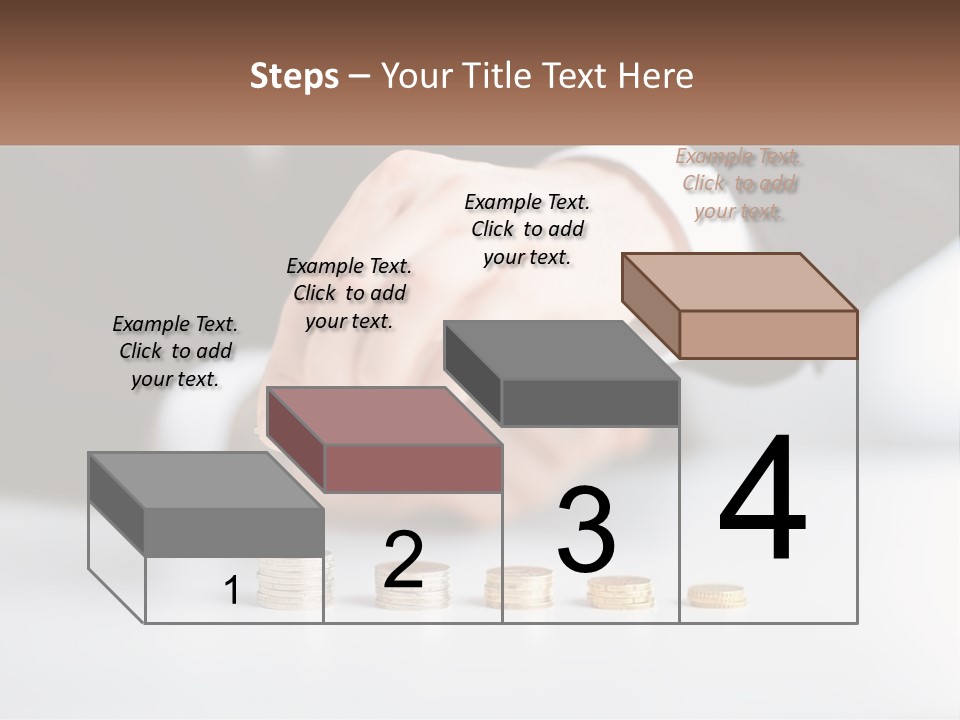 Steps – Your Title Text Here

Example Text. Click to add your text.

Example Text. Click to add your text.

Example Text. Click to add your text.

Example Text. Click to add your text.

1

2

3

4